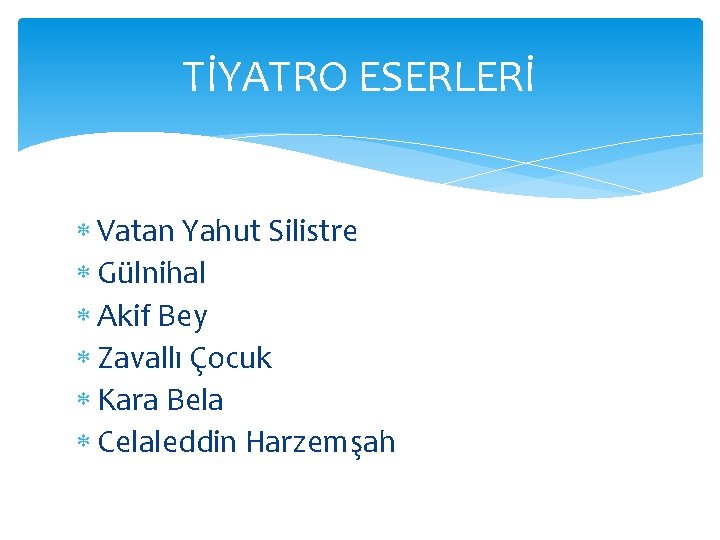 TİYATRO ESERLERİ

* Vatan Yahut Silistre
* Gülnihal
* Akif Bey
* Zavallı Çocuk
* Kara Bela
* Celaleddin Harzemşah